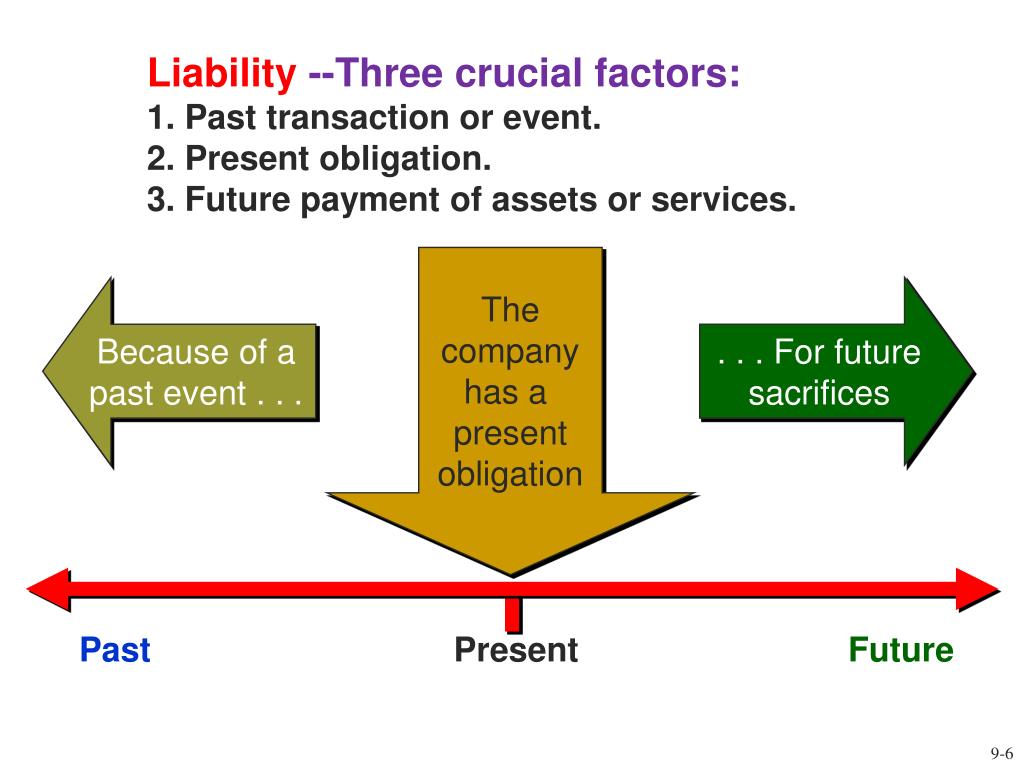 Liability --Three crucial factors:
1. Past transaction or event.
2. Present obligation.
3. Future payment of assets or services.

Because of a past event . . .

The company has a present obligation

. . . For future sacrifices

Past

Present

Future

9-6